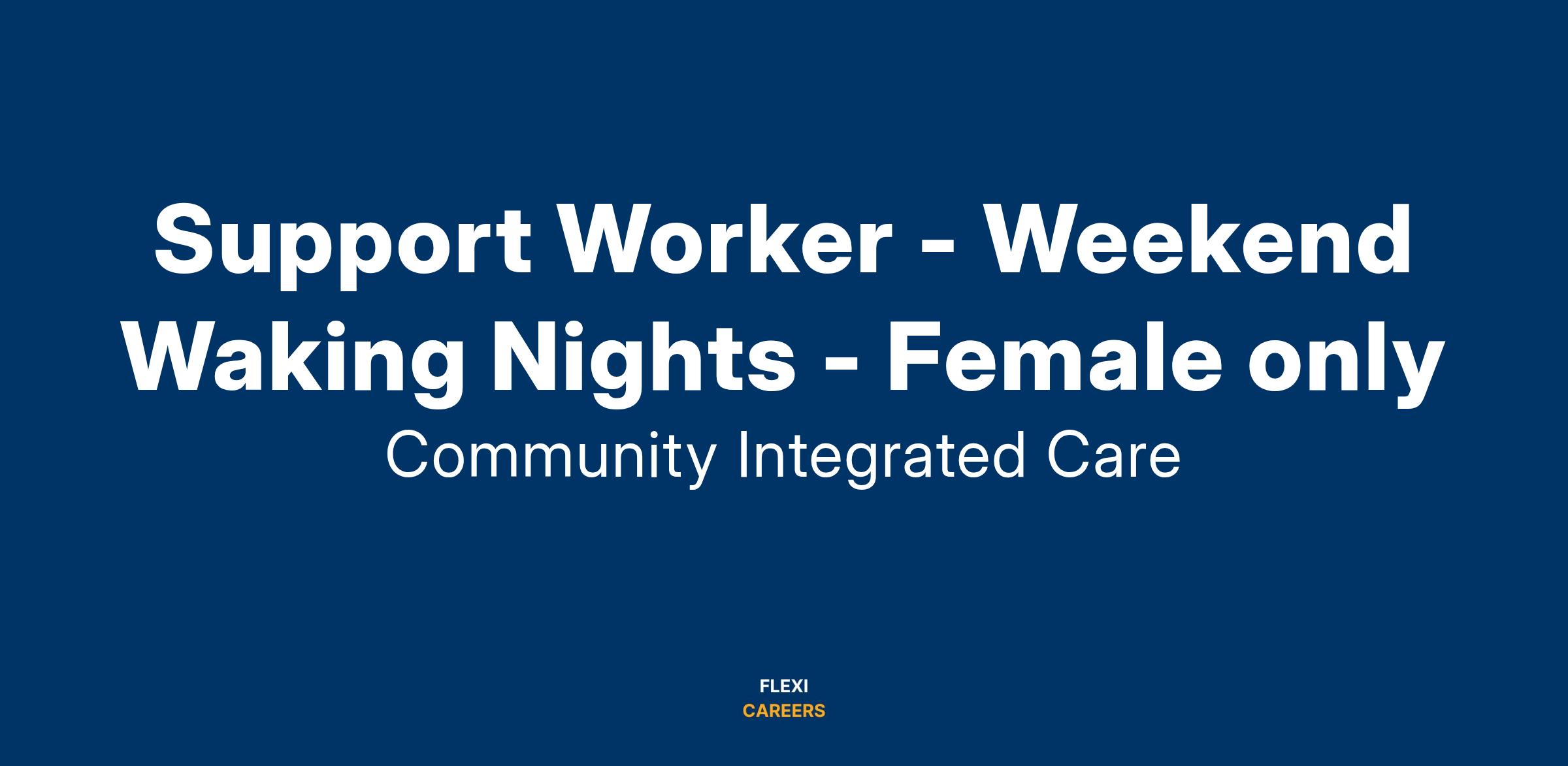 Support Worker - Weekend Waking Nights - Female only

Community Integrated Care

FLEXI
CAREERS